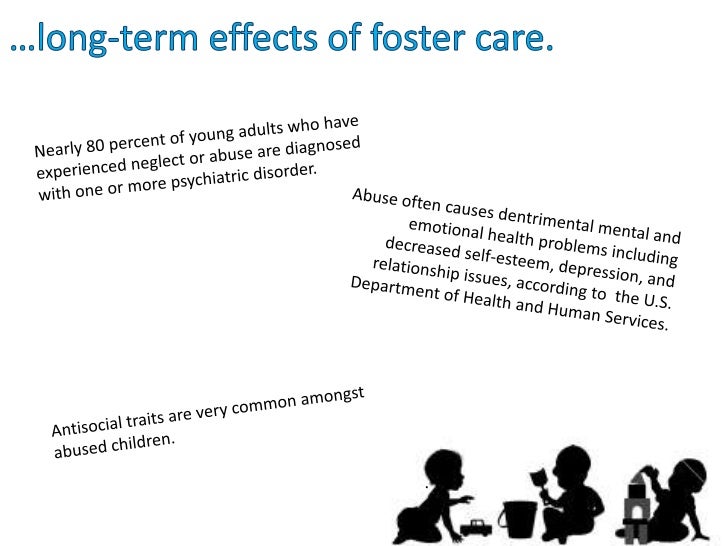 …long-term effects of foster care.

Nearly 80 percent of young adults who have experienced neglect or abuse are diagnosed with one or more psychiatric disorder.

Abuse often causes dentrimental mental and emotional health problems including decreased self-esteem, depression, and relationship issues, according to the U.S. Department of Health and Human Services.

Antisocial traits are very common amongst abused children.